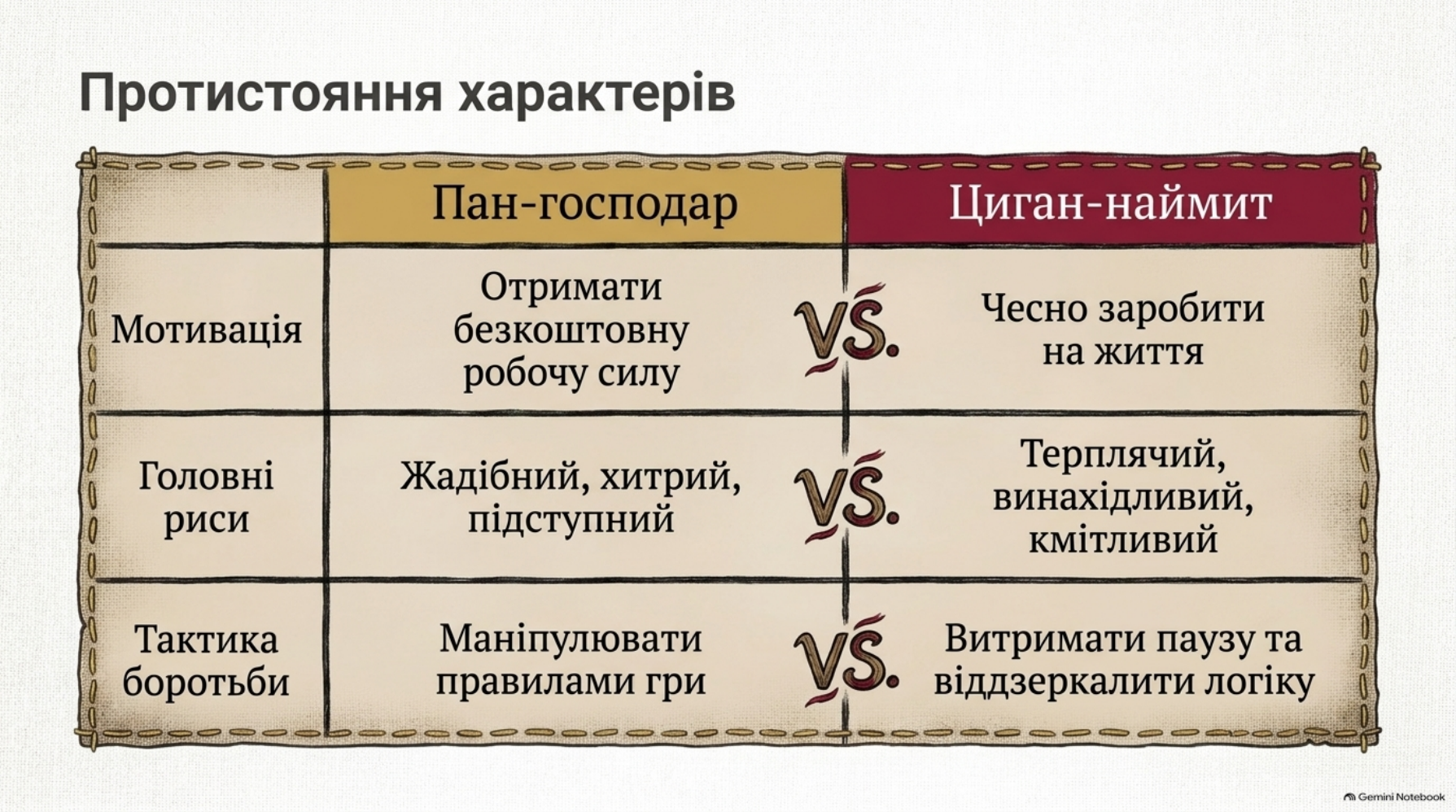 Протистояння характерів

| | Пан-господар | | Циган-наймит |
|---|---|---|---|
| Мотивація | Отримати безкоштовну робочу силу | VS. | Чесно заробити на життя |
| Головні риси | Жадібний, хитрий, підступний | VS. | Терплячий, винахідливий, кмітливий |
| Тактика боротьби | Маніпулювати правилами гри | VS. | Витримати паузу та віддзеркалити логіку |

Gemini Notebook